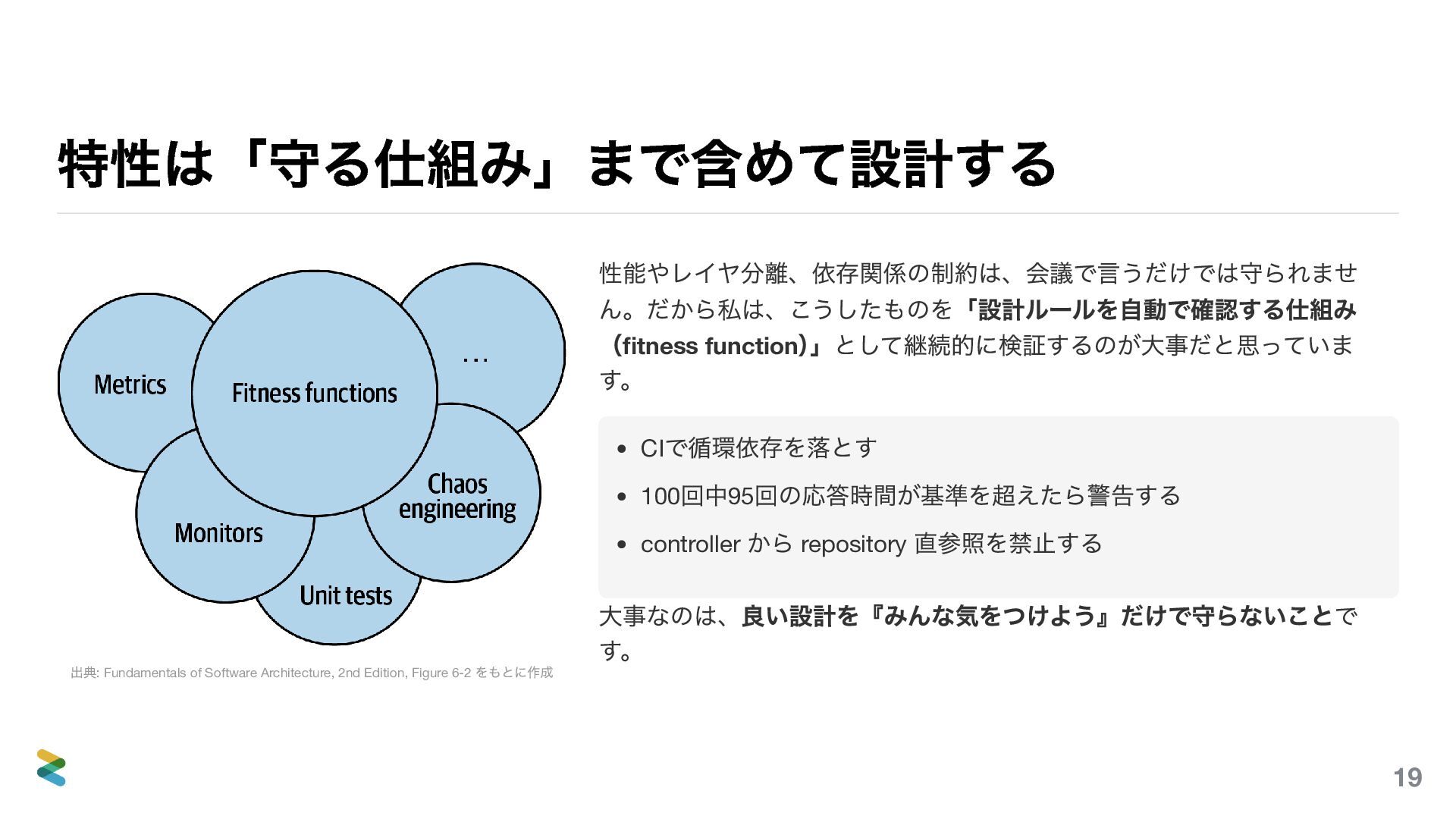 特性は「守る仕組み」まで含めて設計する

Metrics

Fitness functions

…

Chaos engineering

Monitors

Unit tests

出典: Fundamentals of Software Architecture, 2nd Edition, Figure 6-2 をもとに作成

性能やレイヤ分離、依存関係の制約は、会議で言うだけでは守られません。だから私は、こうしたものを「設計ルールを自動で確認する仕組み（fitness function）」として継続的に検証するのが大事だと思っています。

• CIで循環依存を落とす
• 100回中95回の応答時間が基準を超えたら警告する
• controller から repository 直参照を禁止する

大事なのは、良い設計を『みんな気をつけよう』だけで守らないことです。

19